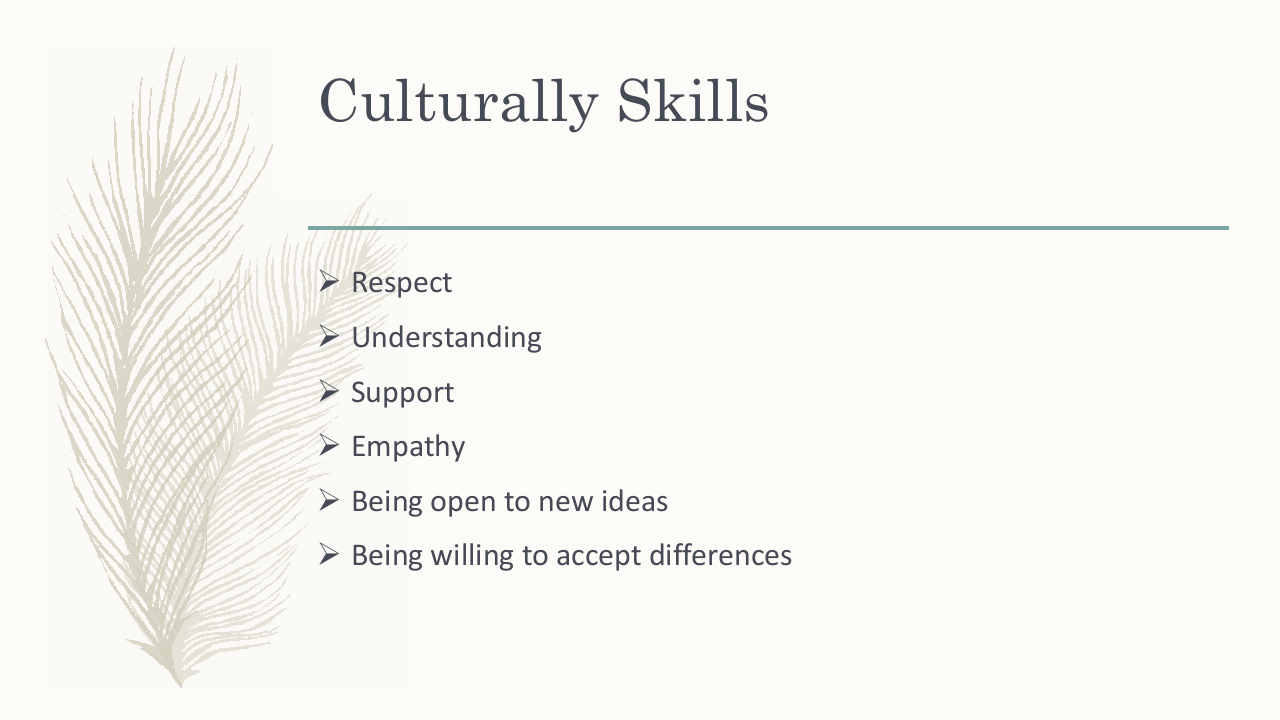 Culturally Skills

➢ Respect
➢ Understanding
➢ Support
➢ Empathy
➢ Being open to new ideas
➢ Being willing to accept differences